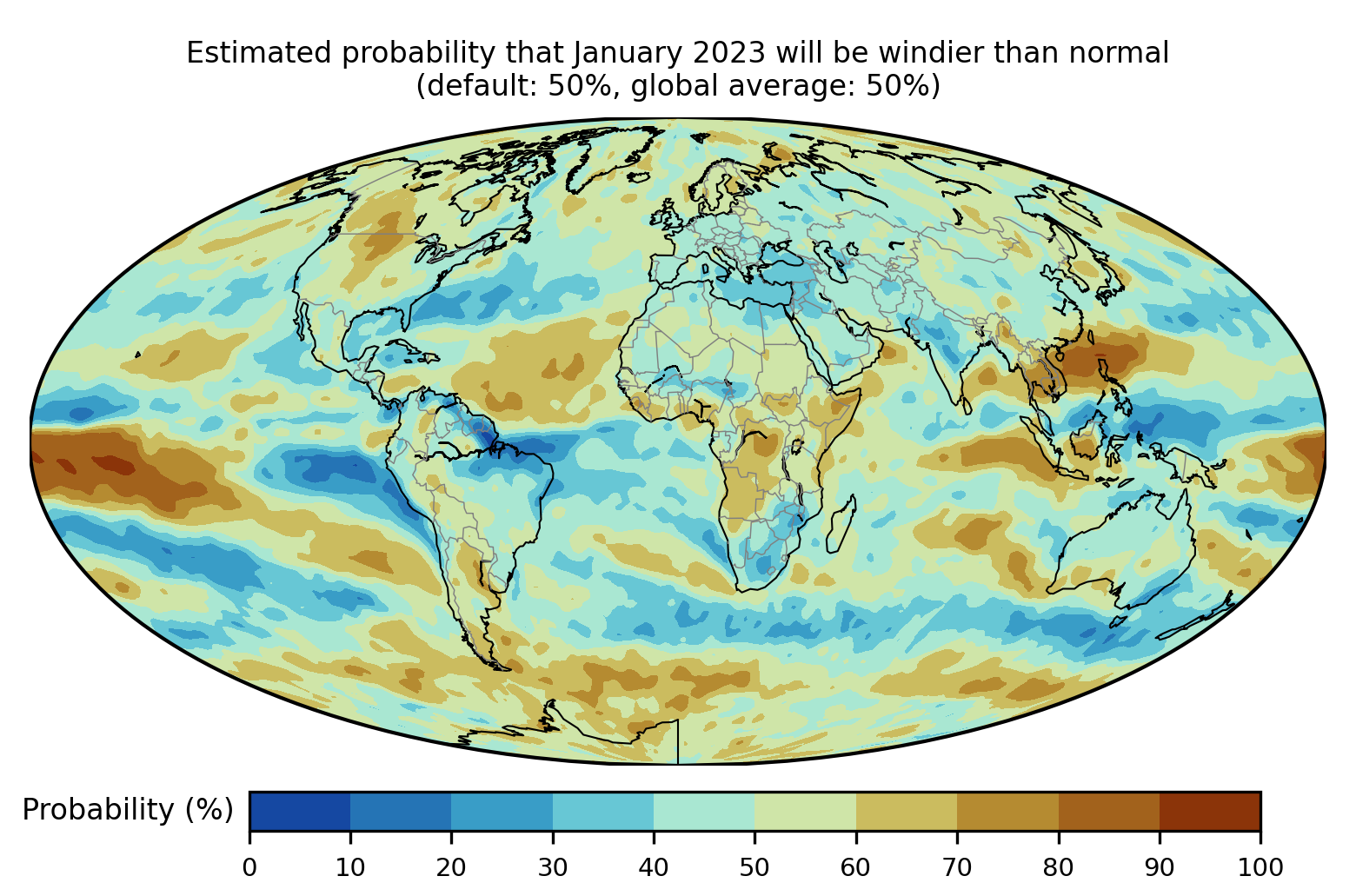 Estimated probability that January 2023 will be windier than normal
(default: 50%, global average: 50%)

Probability (%)

0 10 20 30 40 50 60 70 80 90 100